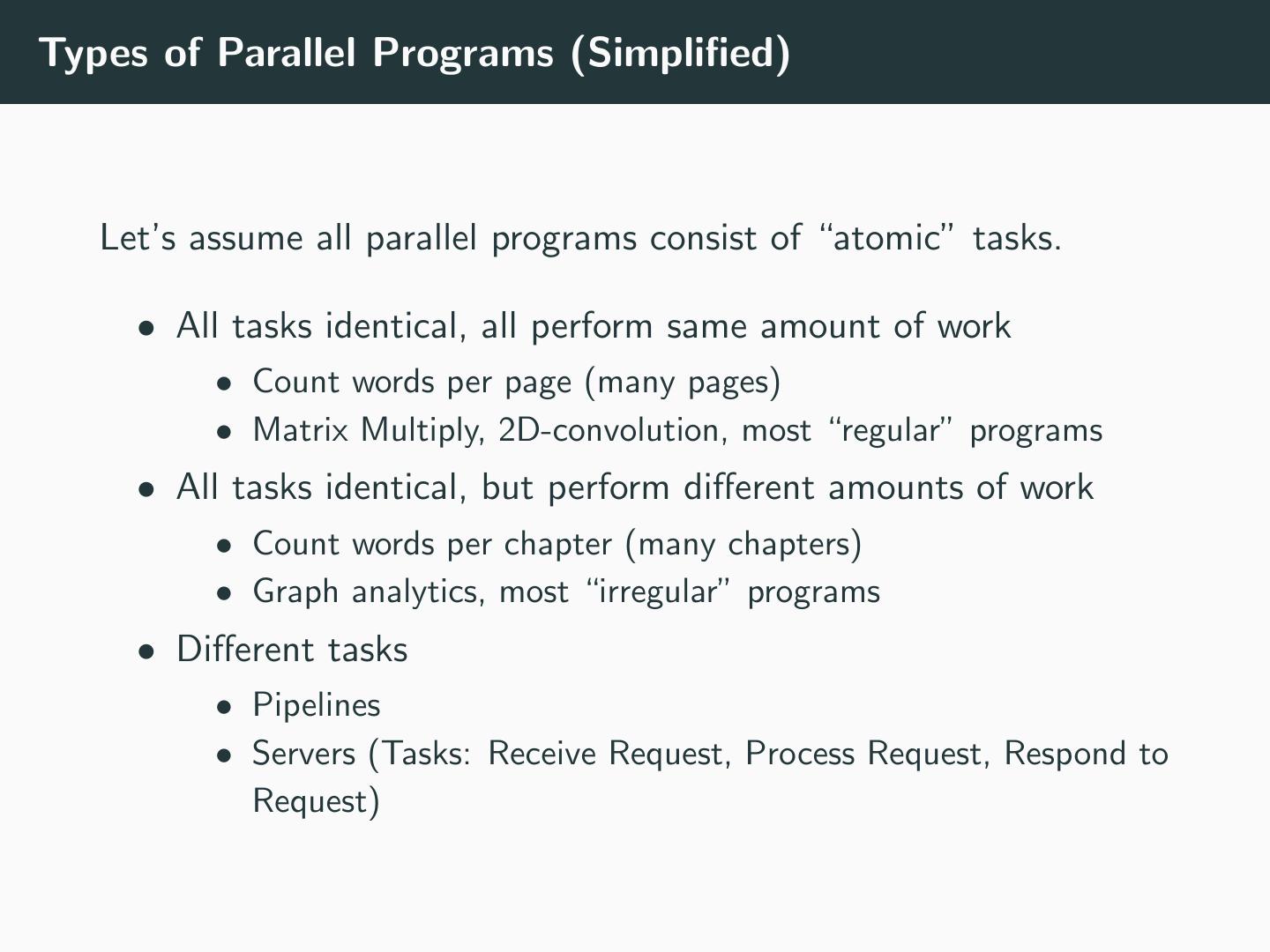 Types of Parallel Programs (Simplified)

Let's assume all parallel programs consist of "atomic" tasks.

- All tasks identical, all perform same amount of work
  - Count words per page (many pages)
  - Matrix Multiply, 2D-convolution, most "regular" programs
- All tasks identical, but perform different amounts of work
  - Count words per chapter (many chapters)
  - Graph analytics, most "irregular" programs
- Different tasks
  - Pipelines
  - Servers (Tasks: Receive Request, Process Request, Respond to Request)